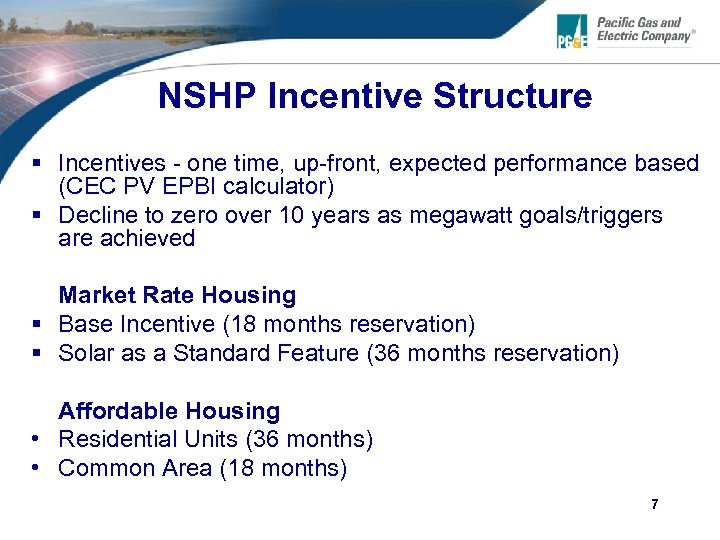 PG&E Pacific Gas and Electric Company®

NSHP Incentive Structure

▪ Incentives - one time, up-front, expected performance based (CEC PV EPBI calculator)
▪ Decline to zero over 10 years as megawatt goals/triggers are achieved

Market Rate Housing
▪ Base Incentive (18 months reservation)
▪ Solar as a Standard Feature (36 months reservation)

Affordable Housing
• Residential Units (36 months)
• Common Area (18 months)

7